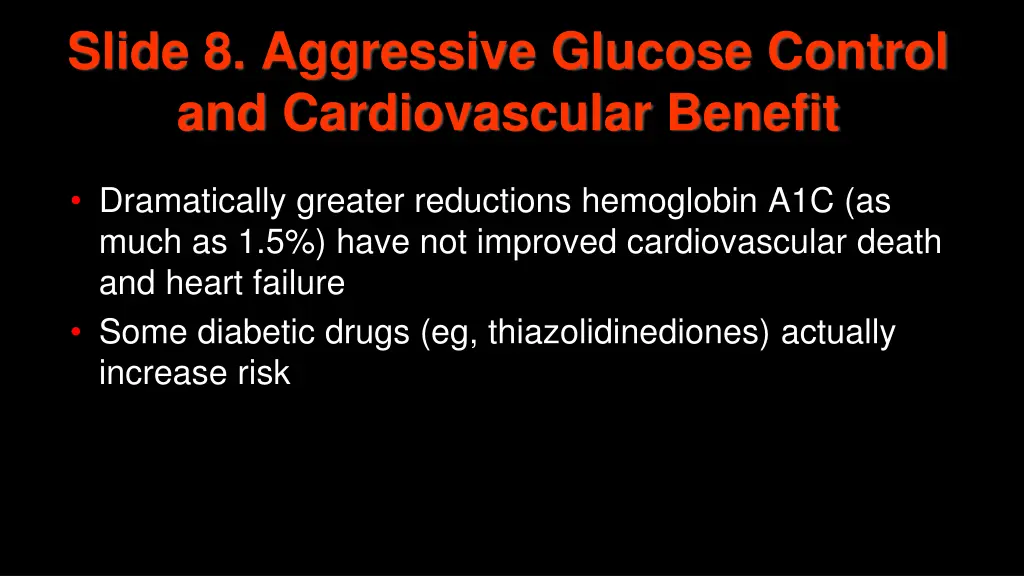 Slide 8. Aggressive Glucose Control and Cardiovascular Benefit

• Dramatically greater reductions hemoglobin A1C (as much as 1.5%) have not improved cardiovascular death and heart failure
• Some diabetic drugs (eg, thiazolidinediones) actually increase risk